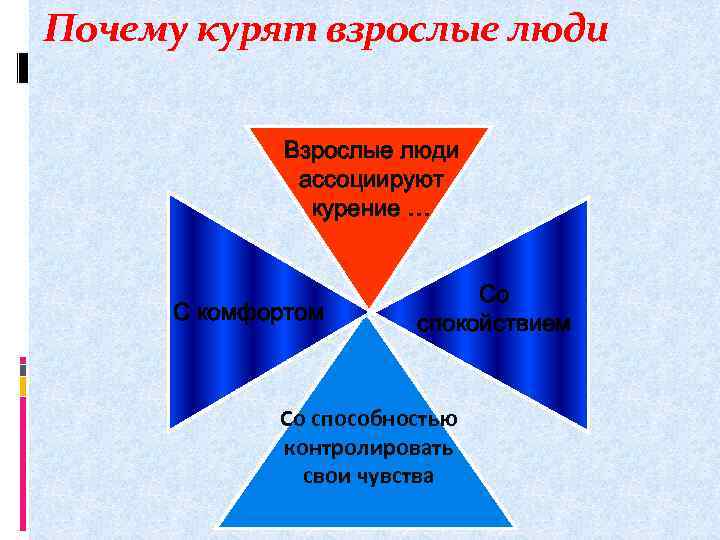 Почему курят взрослые люди

Взрослые люди ассоциируют курение …

С комфортом

Со спокойствием

Со способностью контролировать свои чувства